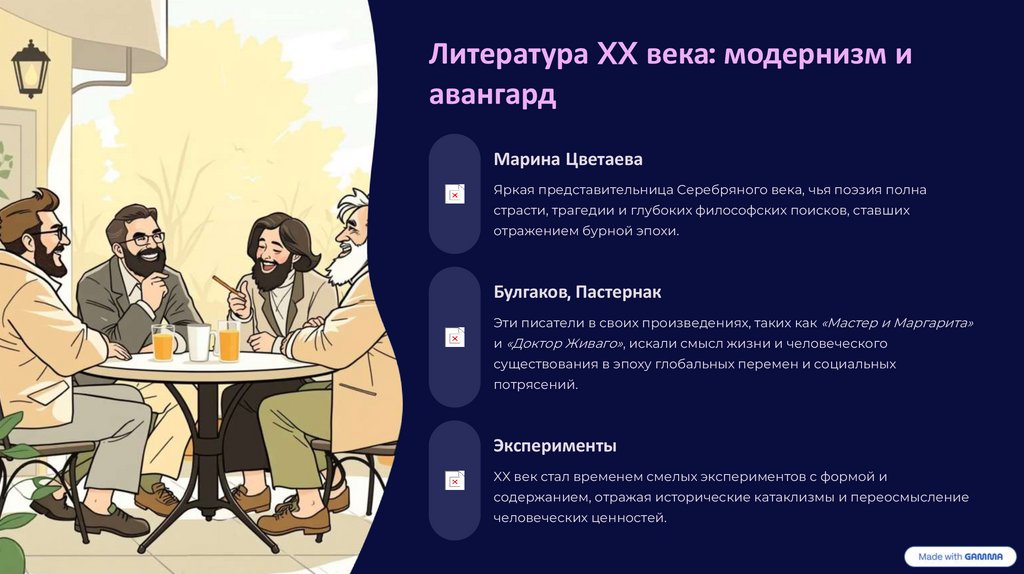 Литература XX века: модернизм и авангард

Марина Цветаева

Яркая представительница Серебряного века, чья поэзия полна страсти, трагедии и глубоких философских поисков, ставших отражением бурной эпохи.

Булгаков, Пастернак

Эти писатели в своих произведениях, таких как «Мастер и Маргарита» и «Доктор Живаго», искали смысл жизни и человеческого существования в эпоху глобальных перемен и социальных потрясений.

Эксперименты

XX век стал временем смелых экспериментов с формой и содержанием, отражая исторические катаклизмы и переосмысление человеческих ценностей.

Made with GAMMA